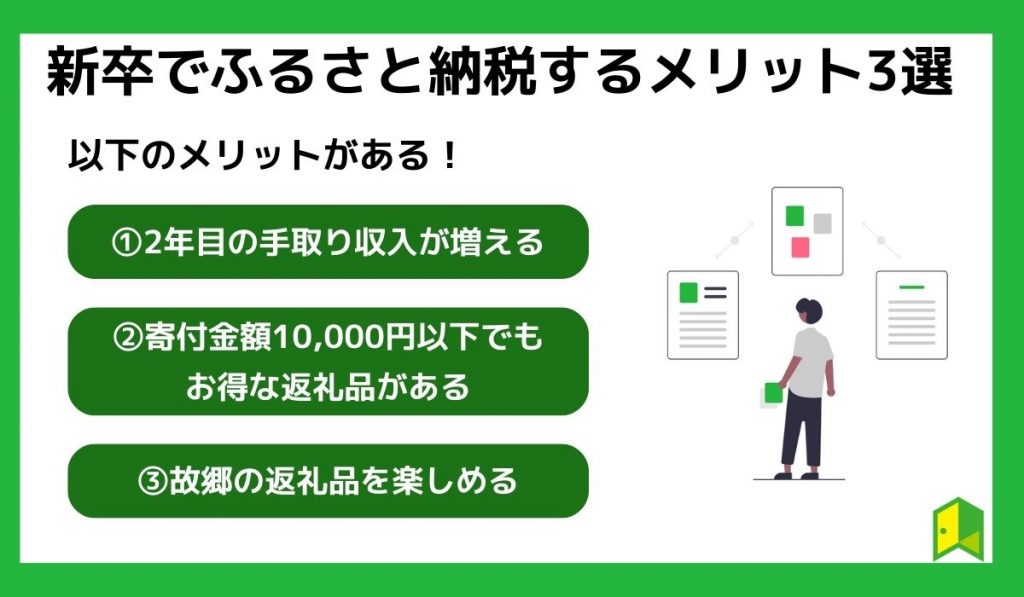 新卒でふるさと納税するメリット3選

以下のメリットがある！

①2年目の手取り収入が増える

②寄付金額10,000円以下でもお得な返礼品がある

③故郷の返礼品を楽しめる